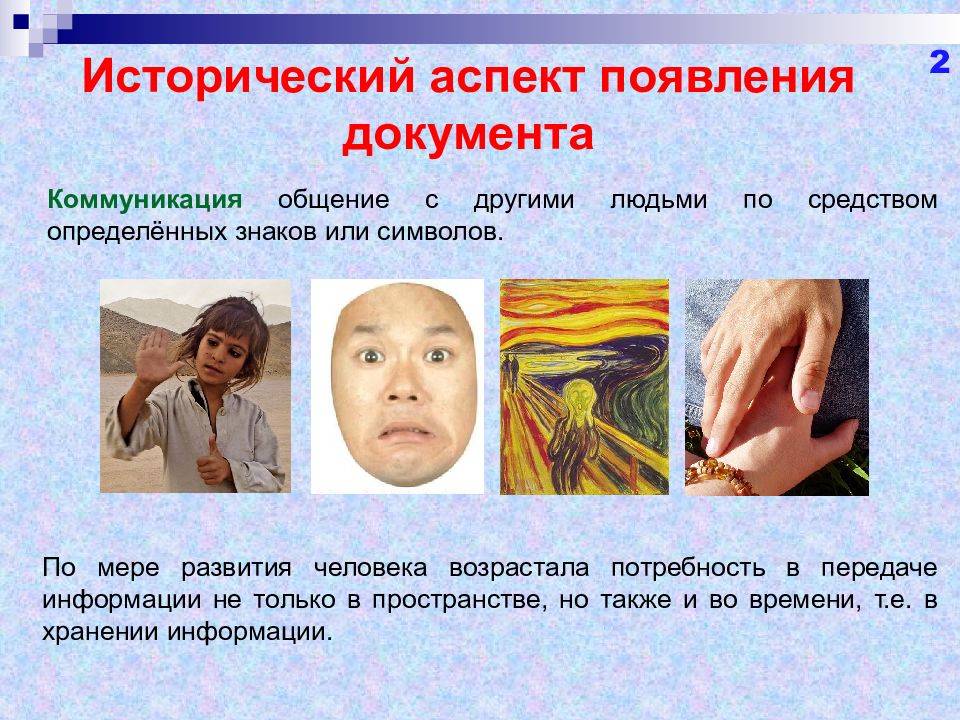 2

Исторический аспект появления документа

Коммуникация общение с другими людьми по средством определённых знаков или символов.

По мере развития человека возрастала потребность в передаче информации не только в пространстве, но также и во времени, т.е. в хранении информации.